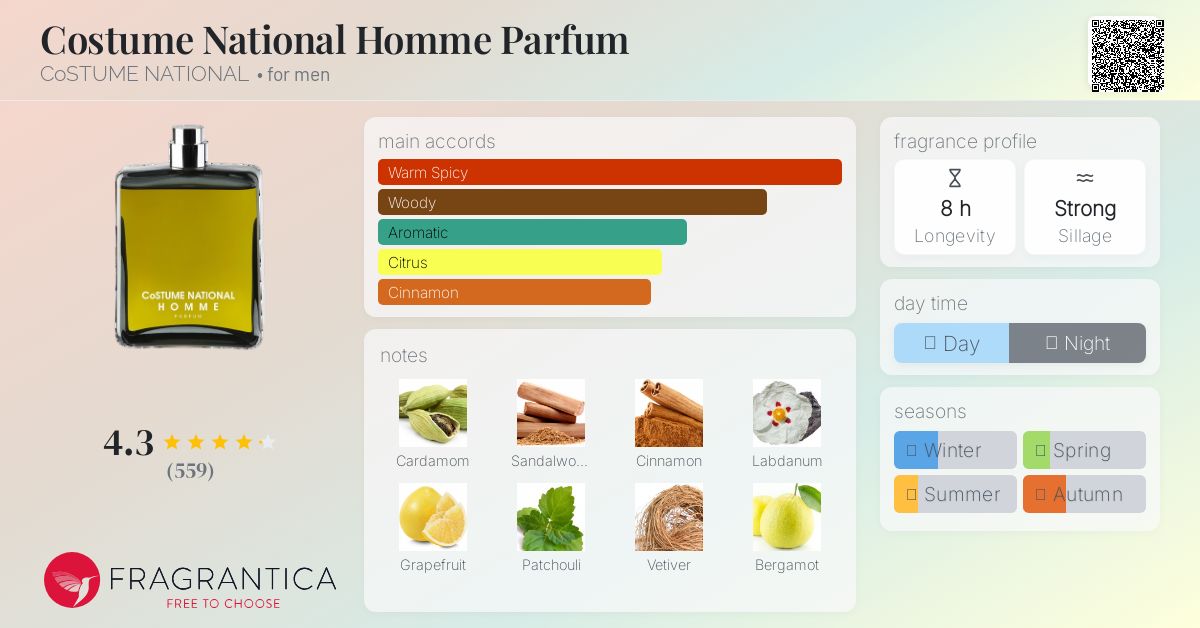 Costume National Homme Parfum
CoSTUME NATIONAL • for men

CoSTUME NATIONAL
HOMME
PARFUM

4.3
(559)

FRAGRANTICA
FREE TO CHOOSE

main accords
Warm Spicy
Woody
Aromatic
Citrus
Cinnamon

notes
Cardamom
Sandalwo...
Cinnamon
Labdanum
Grapefruit
Patchouli
Vetiver
Bergamot

fragrance profile
8 h
Longevity
Strong
Sillage

day time
Day
Night

seasons
Winter
Spring
Summer
Autumn